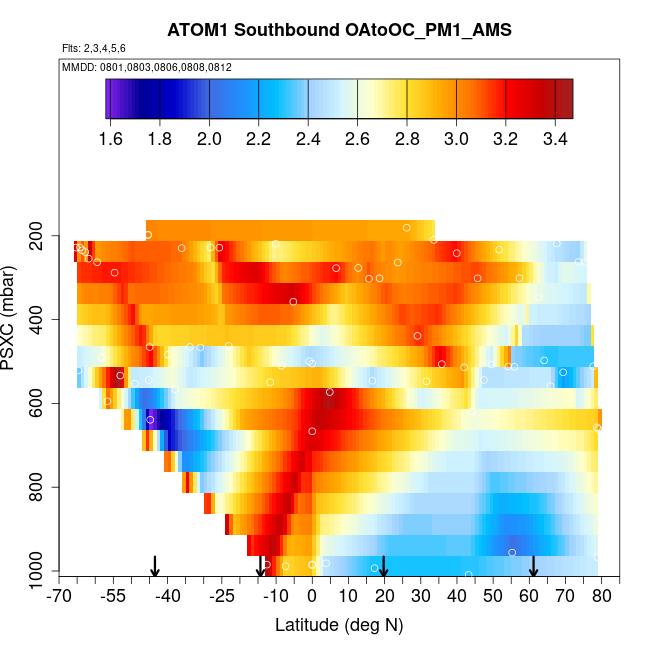 ATOM1 Southbound OAtoOC_PM1_AMS

Flts: 2,3,4,5,6

MMDD: 0801,0803,0806,0808,0812

1.6 1.8 2.0 2.2 2.4 2.6 2.8 3.0 3.2 3.4

PSXC (mbar)

200
400
600
800
1000

-70 -55 -40 -25 -10 0 10 20 30 40 50 60 70 80

Latitude (deg N)